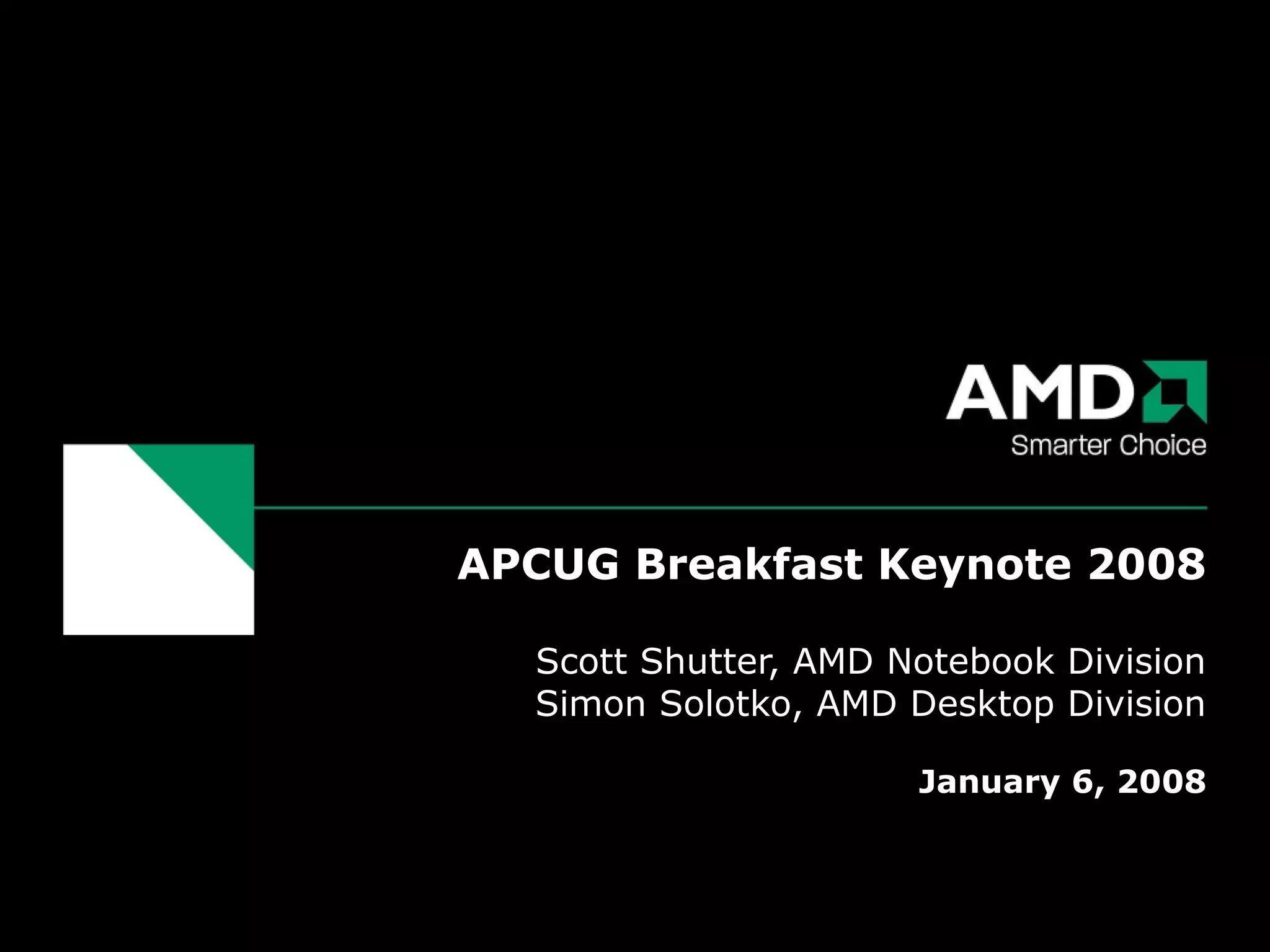 AMD
Smarter Choice

APCUG Breakfast Keynote 2008

Scott Shutter, AMD Notebook Division
Simon Solotko, AMD Desktop Division

January 6, 2008